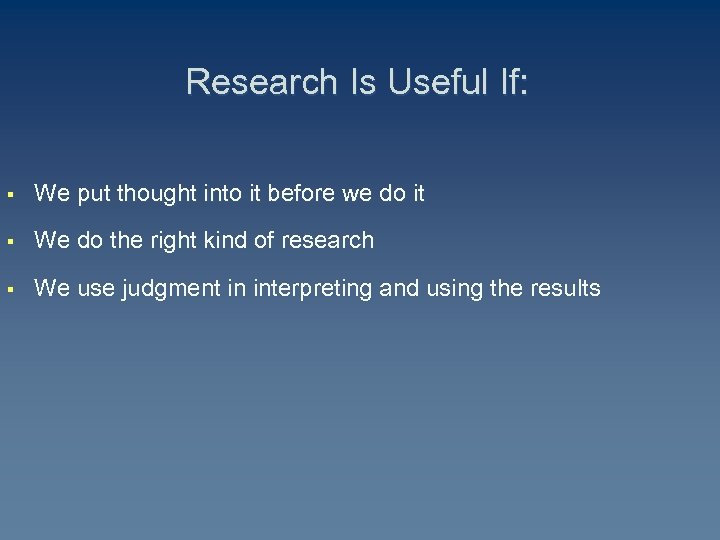 Research Is Useful If:

▪ We put thought into it before we do it

▪ We do the right kind of research

▪ We use judgment in interpreting and using the results